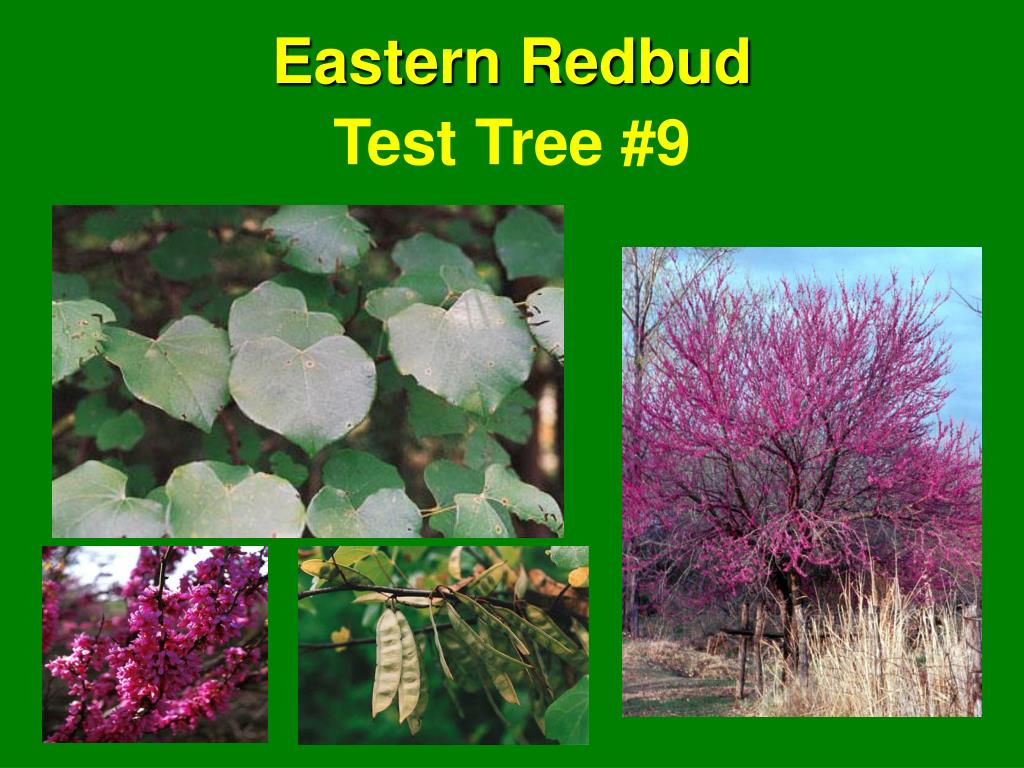 Eastern Redbud
Test Tree #9